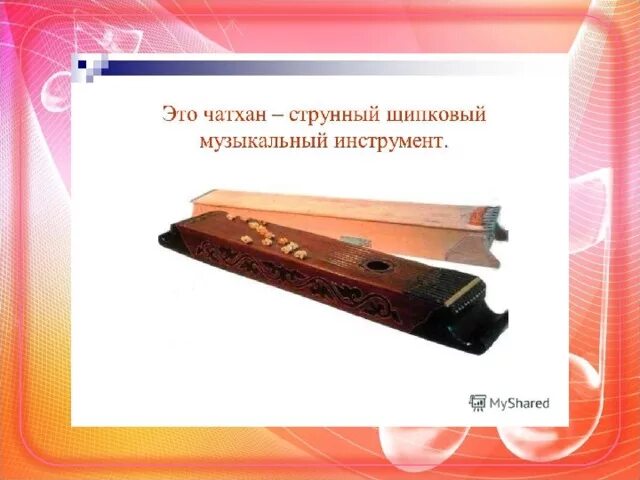 Это чатхан – струнный щипковый музыкальный инструмент.

MyShared